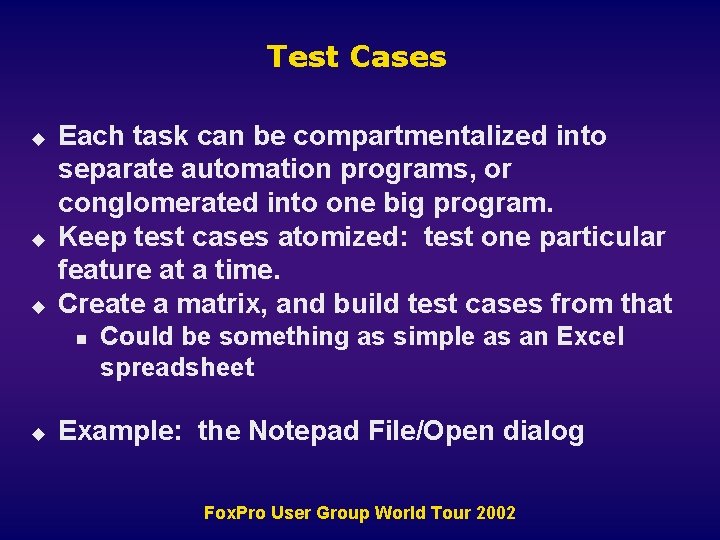 Test Cases

◆ Each task can be compartmentalized into separate automation programs, or conglomerated into one big program.
◆ Keep test cases atomized: test one particular feature at a time.
◆ Create a matrix, and build test cases from that
▪ Could be something as simple as an Excel spreadsheet

◆ Example: the Notepad File/Open dialog

FoxPro User Group World Tour 2002